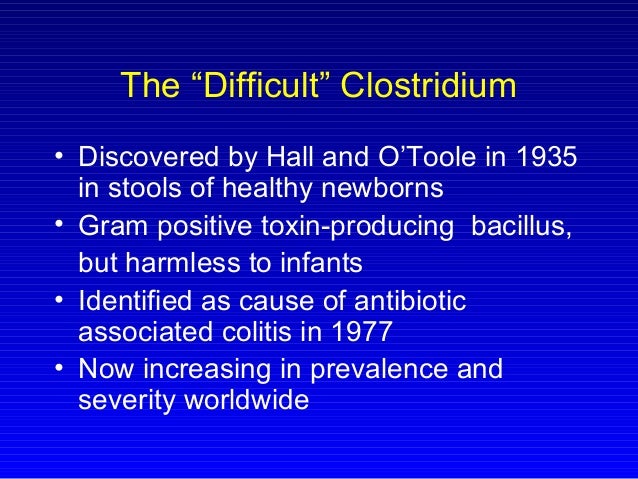 The “Difficult” Clostridium

• Discovered by Hall and O’Toole in 1935 in stools of healthy newborns
• Gram positive toxin-producing bacillus, but harmless to infants
• Identified as cause of antibiotic associated colitis in 1977
• Now increasing in prevalence and severity worldwide